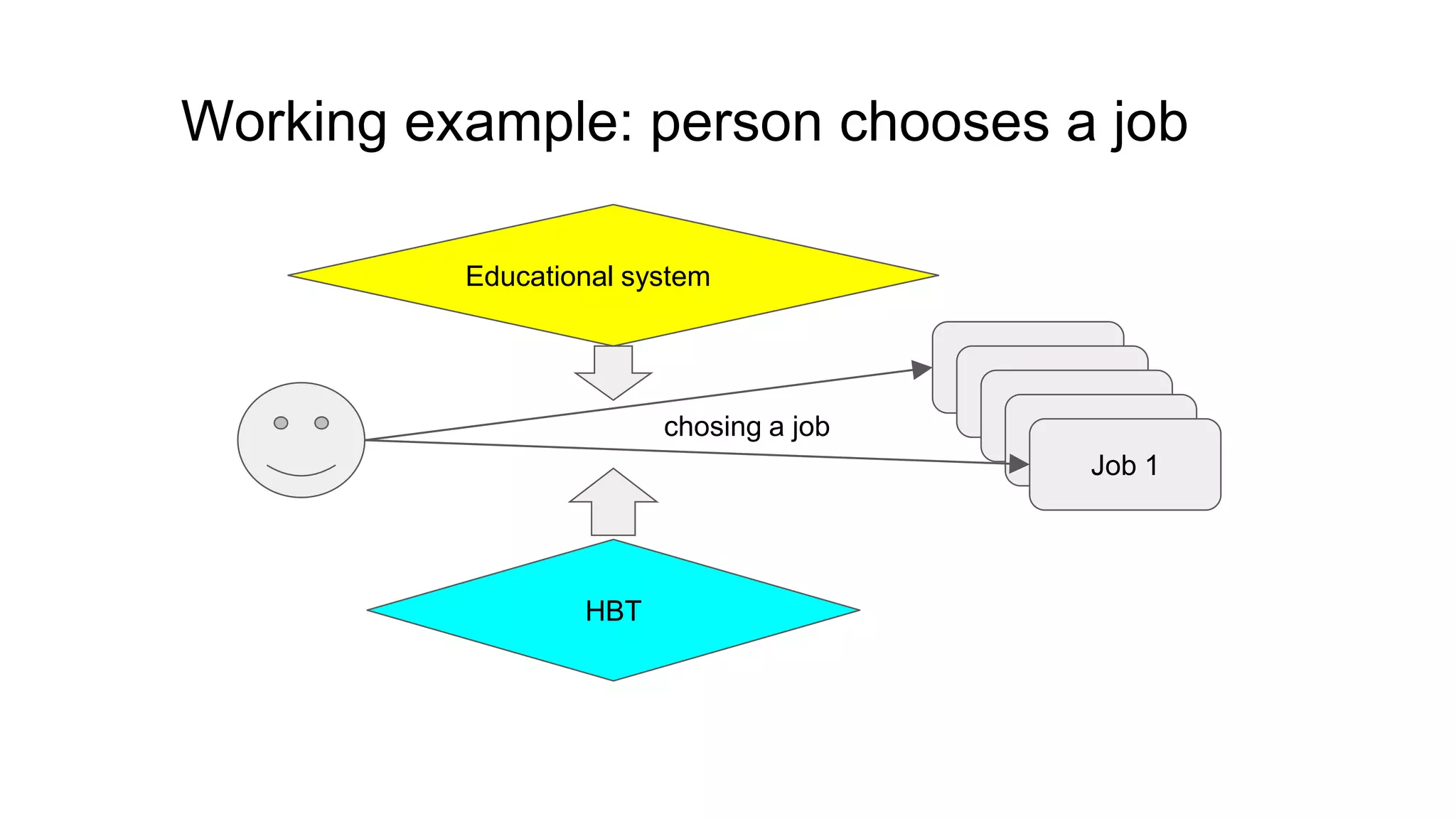 Working example: person chooses a job

Educational system

chosing a job

Job 1

HBT